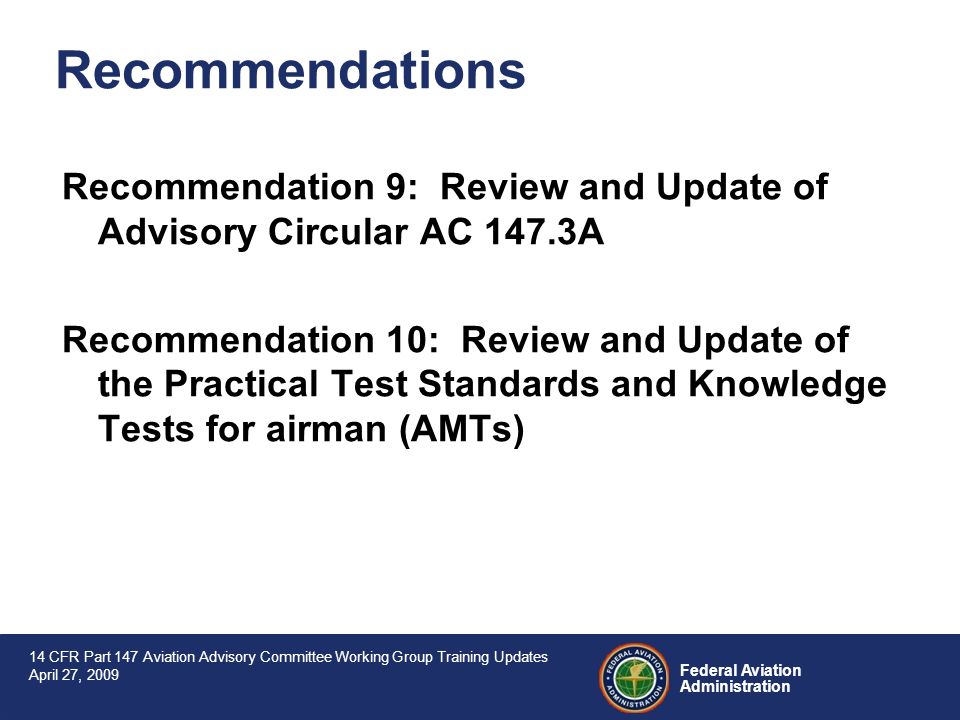 Recommendations

Recommendation 9: Review and Update of Advisory Circular AC 147.3A

Recommendation 10: Review and Update of the Practical Test Standards and Knowledge Tests for airman (AMTs)

14 CFR Part 147 Aviation Advisory Committee Working Group Training Updates
April 27, 2009

FEDERAL AVIATION ADMINISTRATION

Federal Aviation Administration